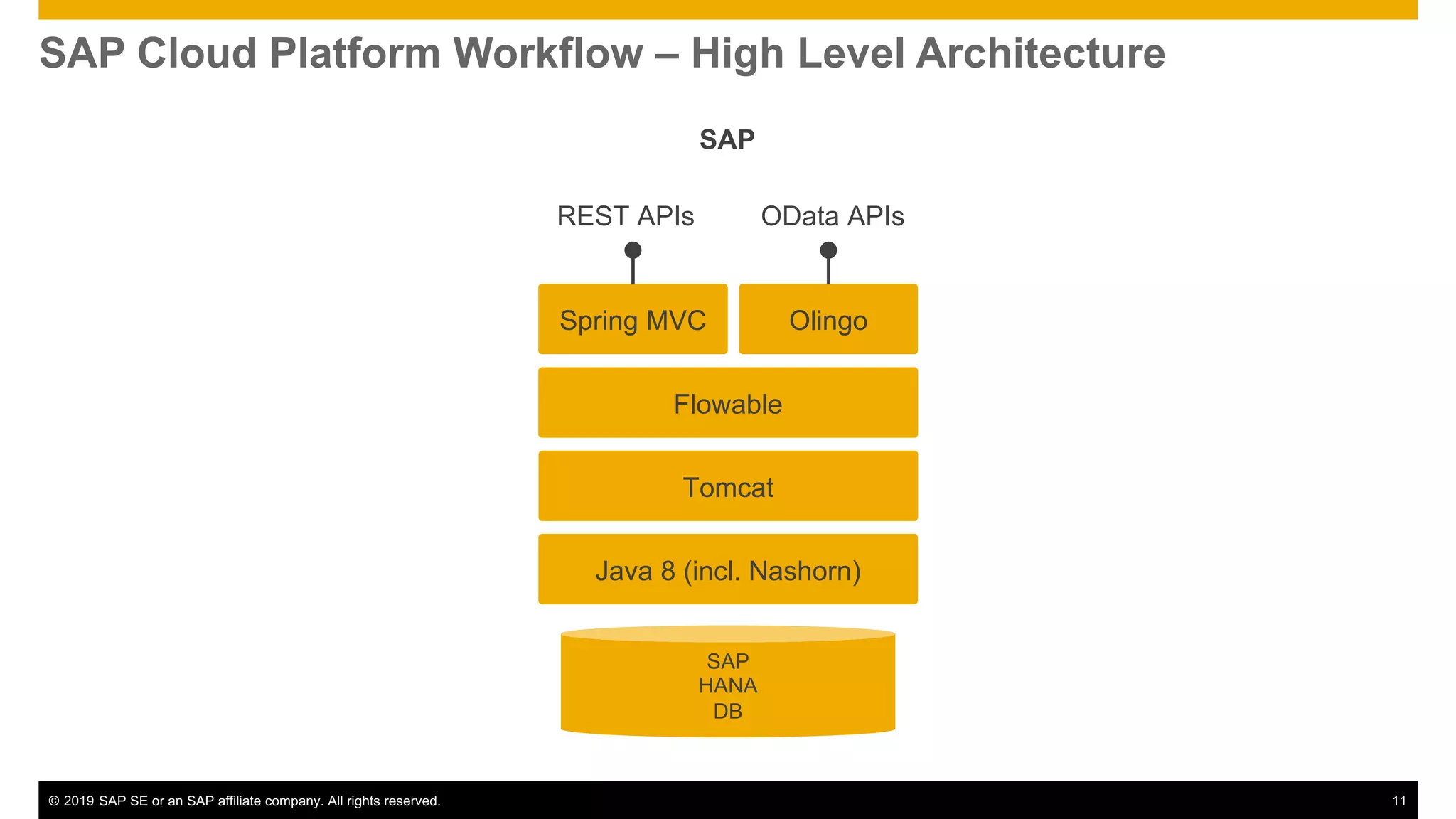 SAP Cloud Platform Workflow – High Level Architecture

SAP

REST APIs

OData APIs

Spring MVC

Olingo

Flowable

Tomcat

Java 8 (incl. Nashorn)

SAP
HANA
DB

© 2019 SAP SE or an SAP affiliate company. All rights reserved.

11